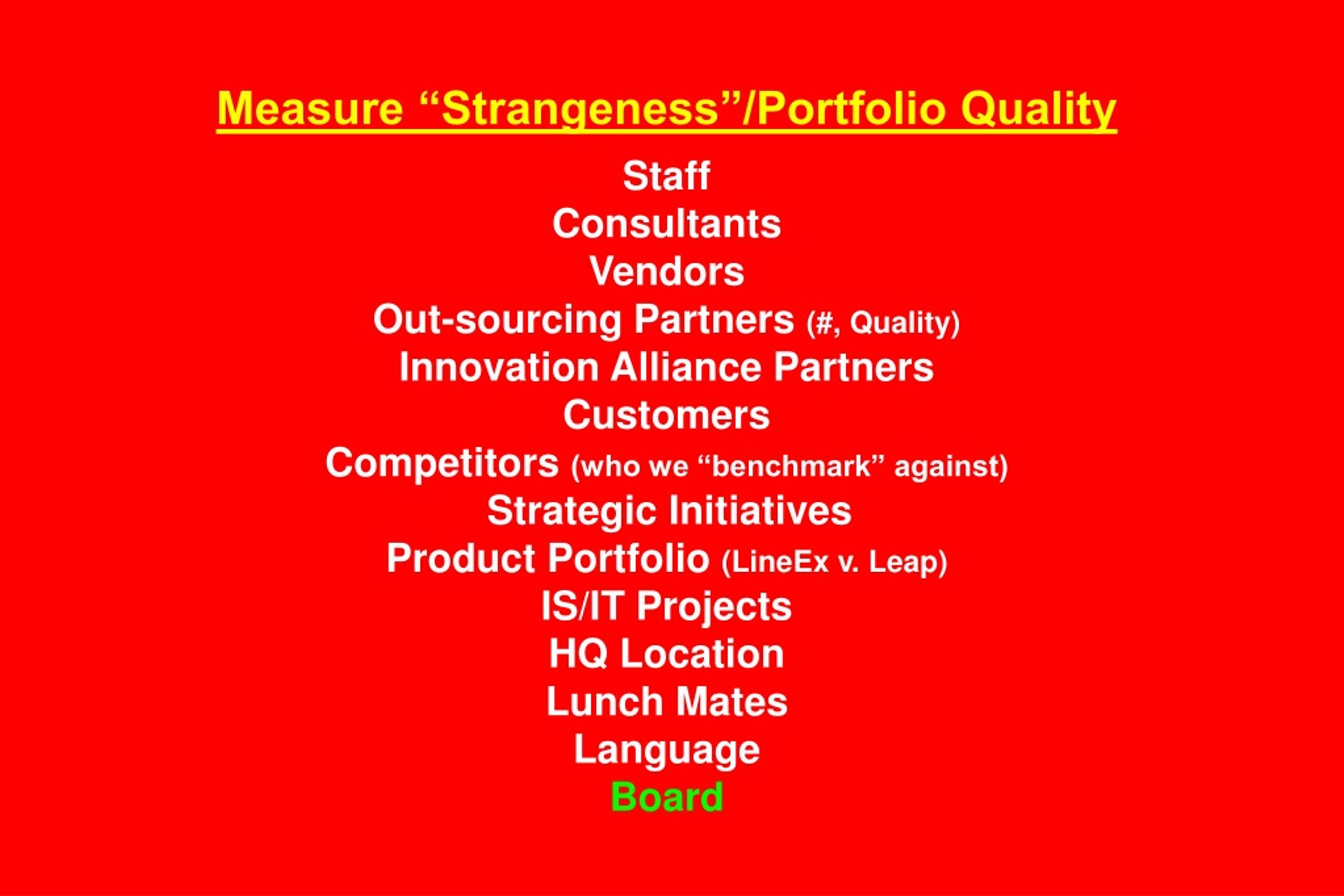 Measure “Strangeness”/Portfolio Quality

Staff
Consultants
Vendors
Out-sourcing Partners (#, Quality)
Innovation Alliance Partners
Customers
Competitors (who we “benchmark” against)
Strategic Initiatives
Product Portfolio (LineEx v. Leap)
IS/IT Projects
HQ Location
Lunch Mates
Language
Board